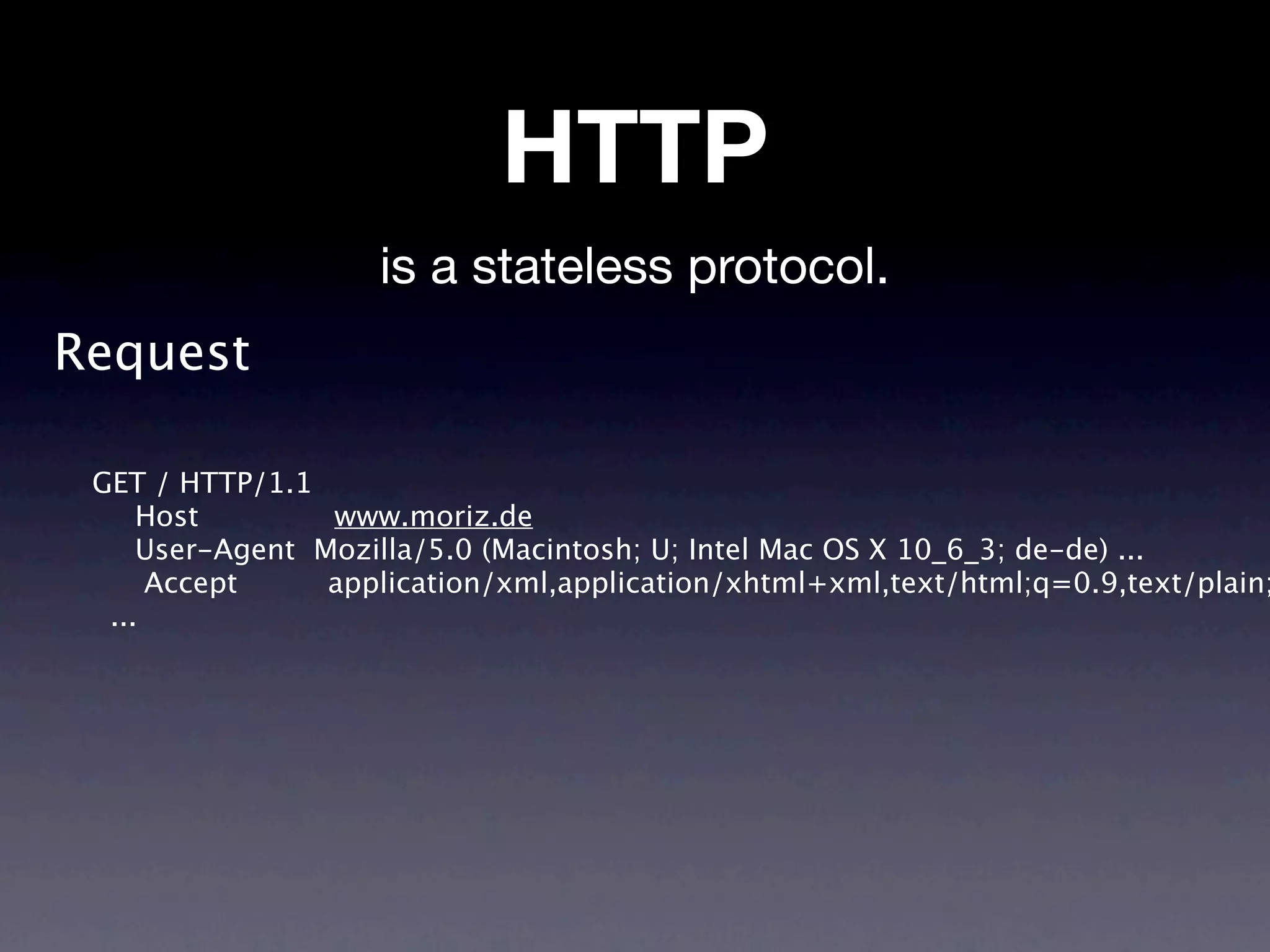 HTTP

is a stateless protocol.

Request

GET / HTTP/1.1
Host www.moriz.de
User-Agent Mozilla/5.0 (Macintosh; U; Intel Mac OS X 10_6_3; de-de) ...
Accept application/xml,application/xhtml+xml,text/html;q=0.9,text/plain;
...